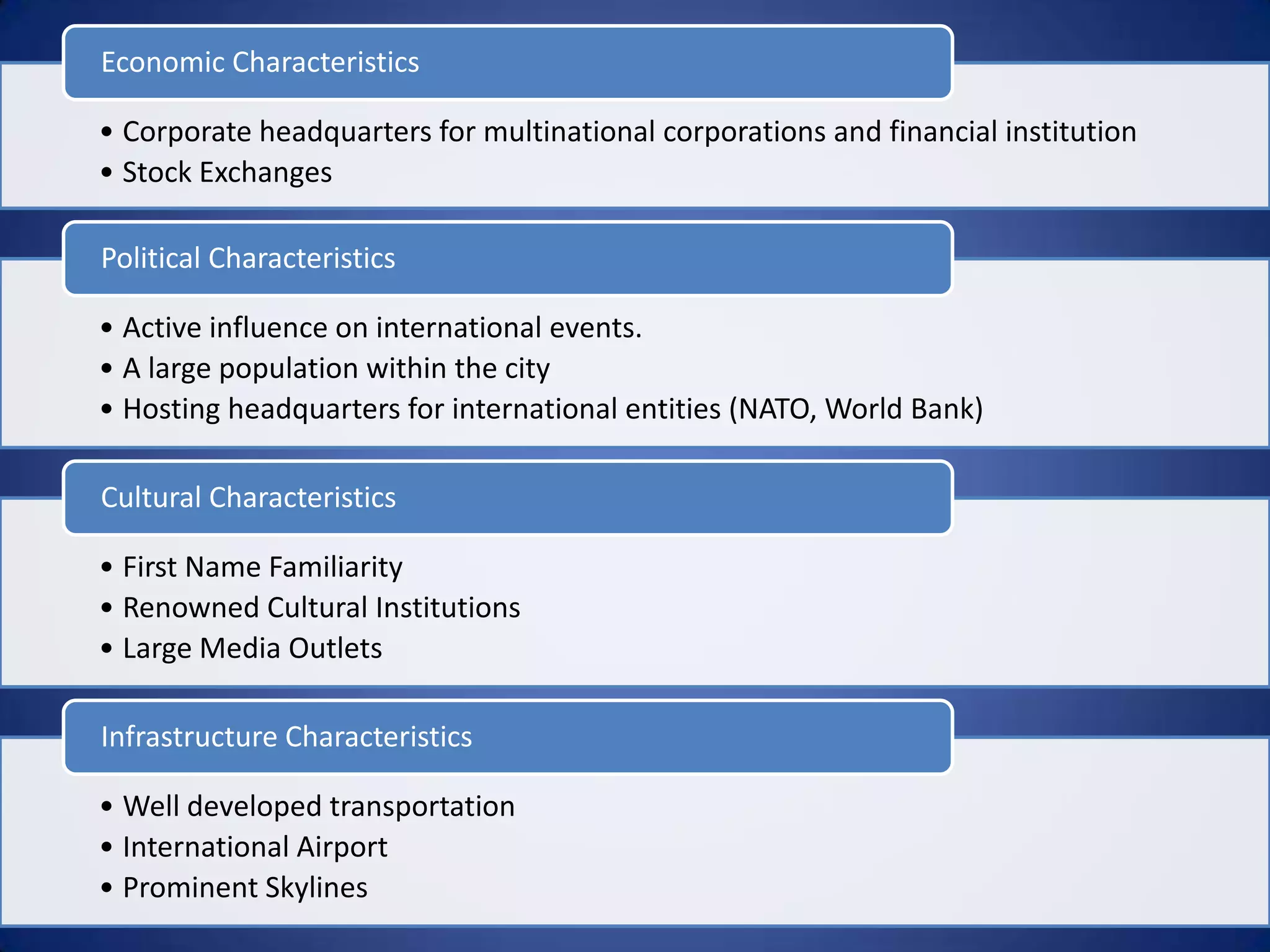 Economic Characteristics

• Corporate headquarters for multinational corporations and financial institution
• Stock Exchanges

Political Characteristics

• Active influence on international events.
• A large population within the city
• Hosting headquarters for international entities (NATO, World Bank)

Cultural Characteristics

• First Name Familiarity
• Renowned Cultural Institutions
• Large Media Outlets

Infrastructure Characteristics

• Well developed transportation
• International Airport
• Prominent Skylines